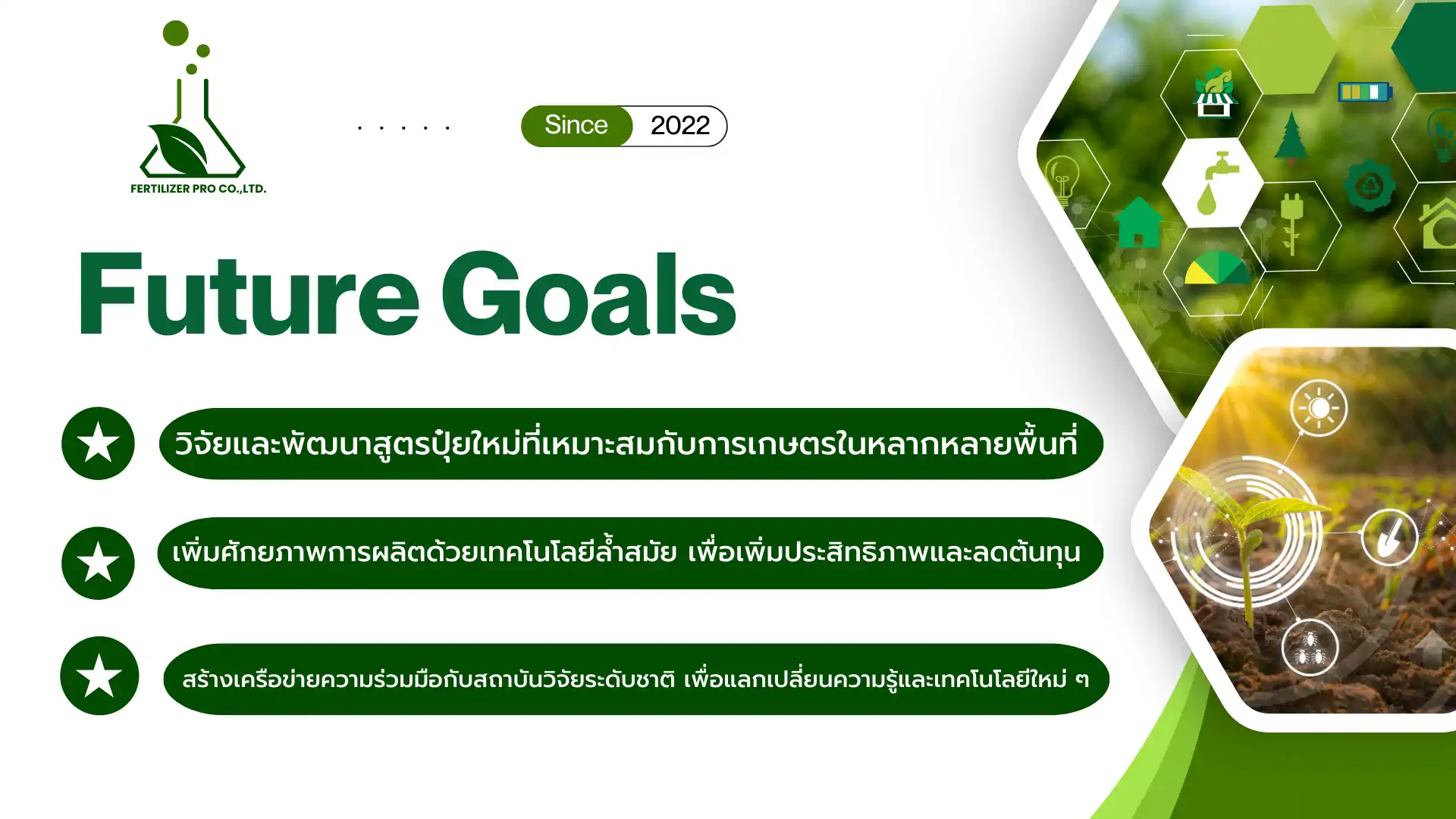 FERTILIZER PRO CO.,LTD.

. . . . .

Since 2022

Future Goals

วิจัยและพัฒนาสูตรปุ๋ยใหม่ที่เหมาะสมกับการเกษตรในหลากหลายพื้นที่

เพิ่มศักยภาพการผลิตด้วยเทคโนโลยีล้ำสมัย เพื่อเพิ่มประสิทธิภาพและลดต้นทุน

สร้างเครือข่ายความร่วมมือกับสถาบันวิจัยระดับชาติ เพื่อแลกเปลี่ยนความรู้และเทคโนโลยีใหม่ ๆ